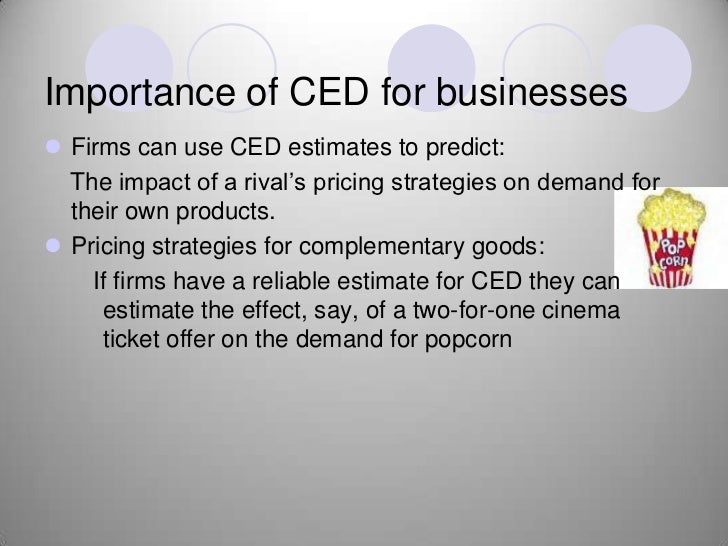 Importance of CED for businesses

Firms can use CED estimates to predict:

The impact of a rival's pricing strategies on demand for their own products.

Pricing strategies for complementary goods:

If firms have a reliable estimate for CED they can estimate the effect, say, of a two-for-one cinema ticket offer on the demand for popcorn

POP CORN